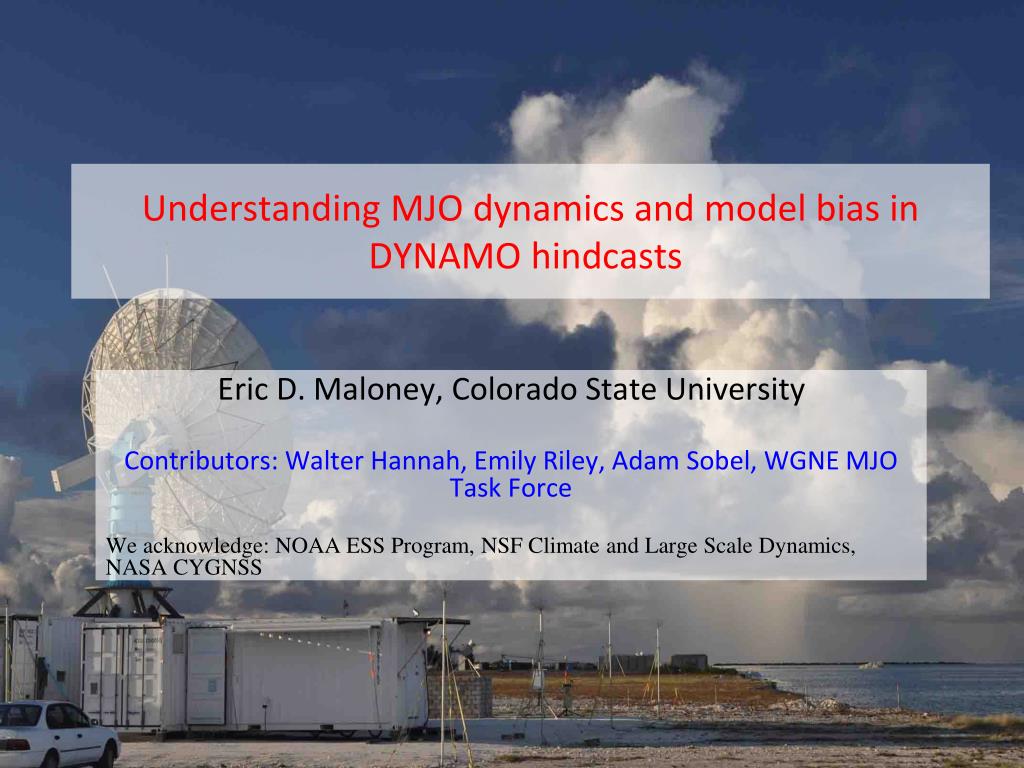 Understanding MJO dynamics and model bias in DYNAMO hindcasts

Eric D. Maloney, Colorado State University

Contributors: Walter Hannah, Emily Riley, Adam Sobel, WGNE MJO Task Force

We acknowledge: NOAA ESS Program, NSF Climate and Large Scale Dynamics, NASA CYGNSS